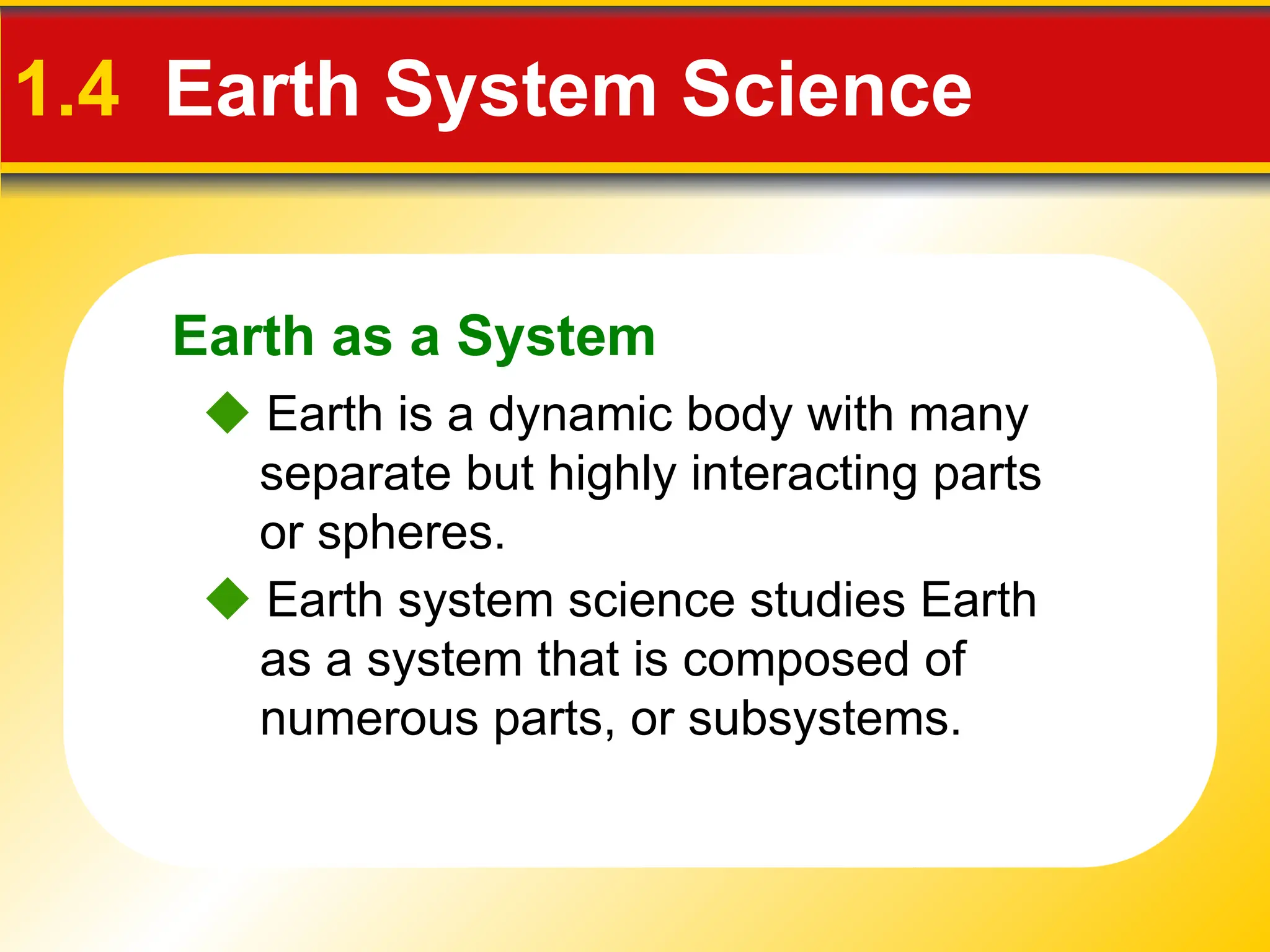 1.4 Earth System Science

Earth as a System

◆ Earth is a dynamic body with many separate but highly interacting parts or spheres.

◆ Earth system science studies Earth as a system that is composed of numerous parts, or subsystems.